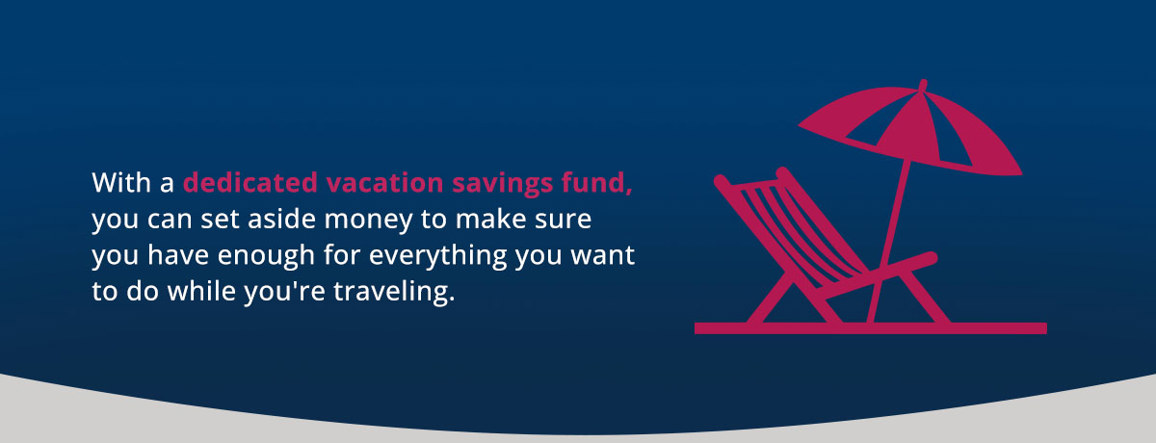 With a dedicated vacation savings fund, you can set aside money to make sure you have enough for everything you want to do while you're traveling.